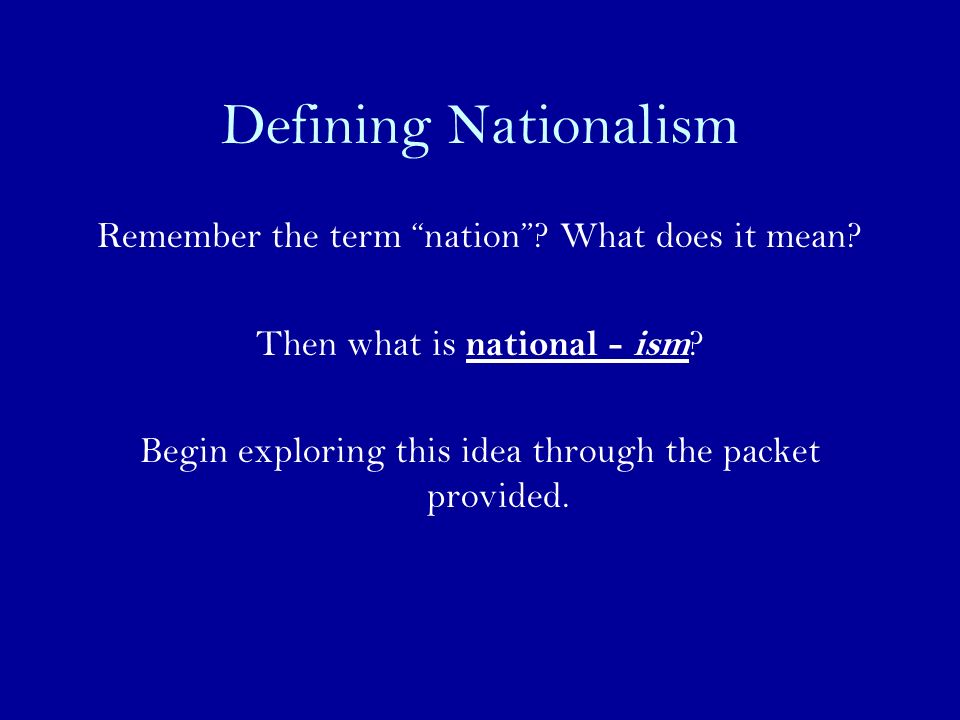 Defining Nationalism

Remember the term “nation”? What does it mean?

Then what is national - ism?

Begin exploring this idea through the packet provided.